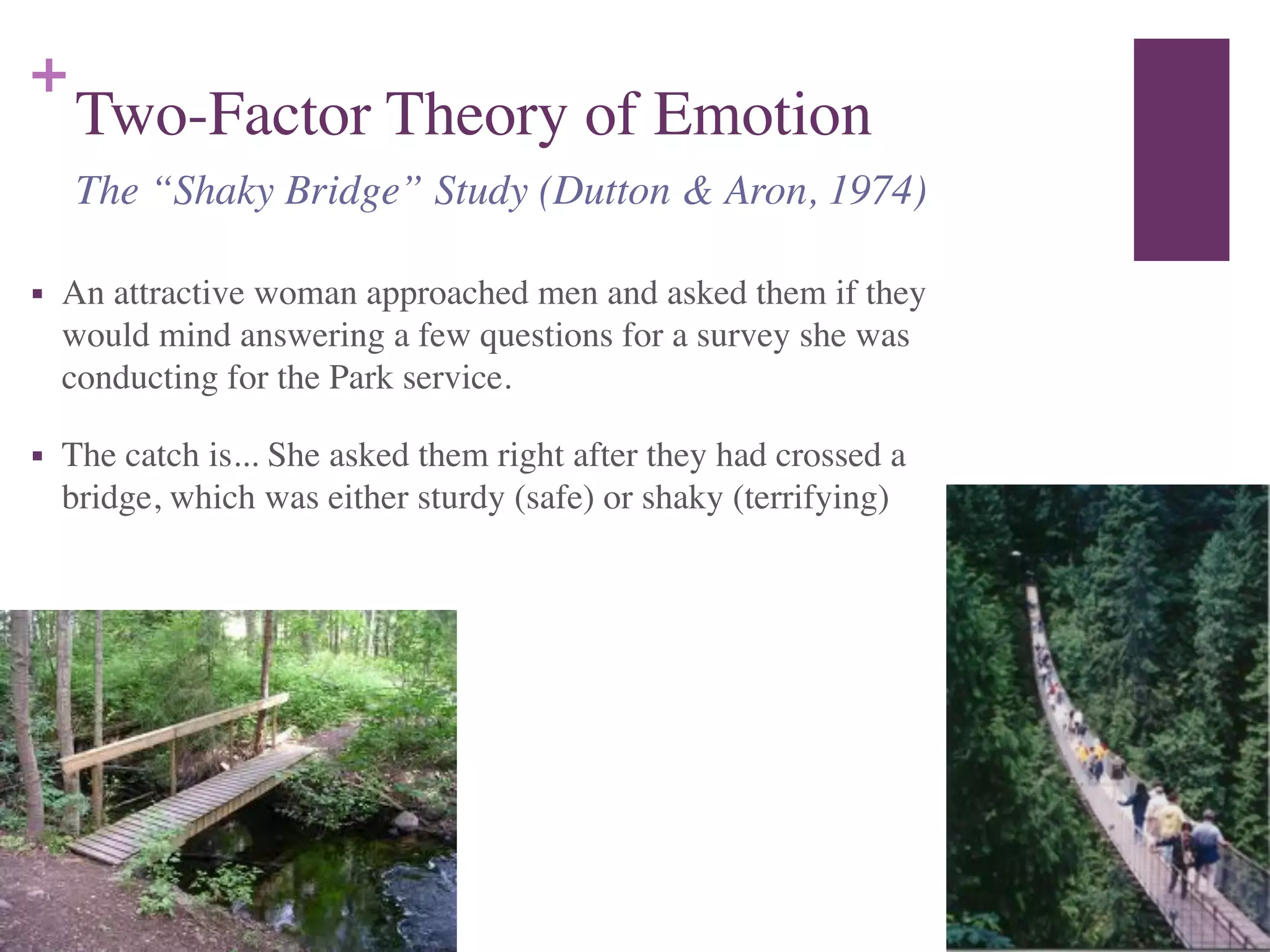 +
Two-Factor Theory of Emotion

The “Shaky Bridge” Study (Dutton & Aron, 1974)

▪ An attractive woman approached men and asked them if they would mind answering a few questions for a survey she was conducting for the Park service.

▪ The catch is... She asked them right after they had crossed a bridge, which was either sturdy (safe) or shaky (terrifying)